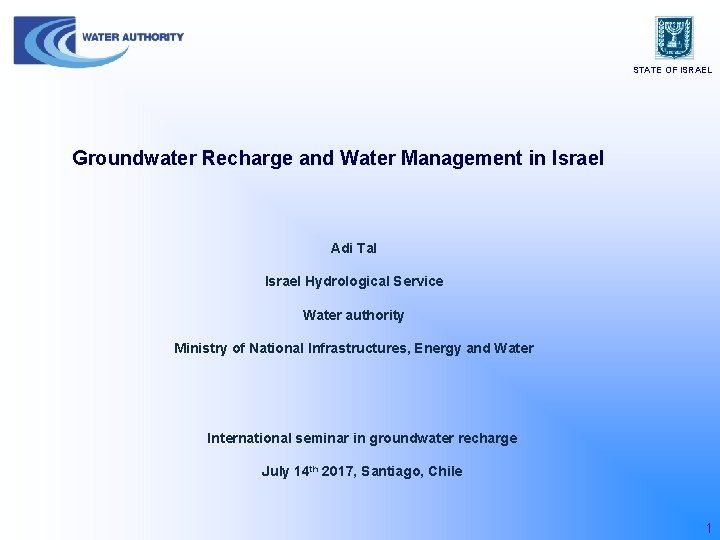 WATER AUTHORITY

STATE OF ISRAEL

Groundwater Recharge and Water Management in Israel

Adi Tal

Israel Hydrological Service

Water authority

Ministry of National Infrastructures, Energy and Water

International seminar in groundwater recharge

July 14$^{th}$ 2017, Santiago, Chile

1